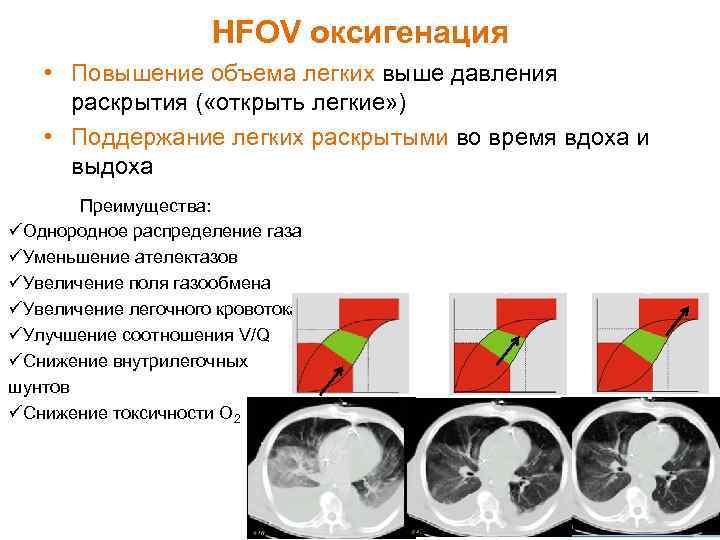 HFOV оксигенация

• Повышение объема легких выше давления раскрытия («открыть легкие»)

• Поддержание легких раскрытыми во время вдоха и выдоха

Преимущества:
✓Однородное распределение газа
✓Уменьшение ателектазов
✓Увеличение поля газообмена
✓Увеличение легочного кровотока
✓Улучшение соотношения V/Q
✓Снижение внутрилегочных шунтов
✓Снижение токсичности $O_2$